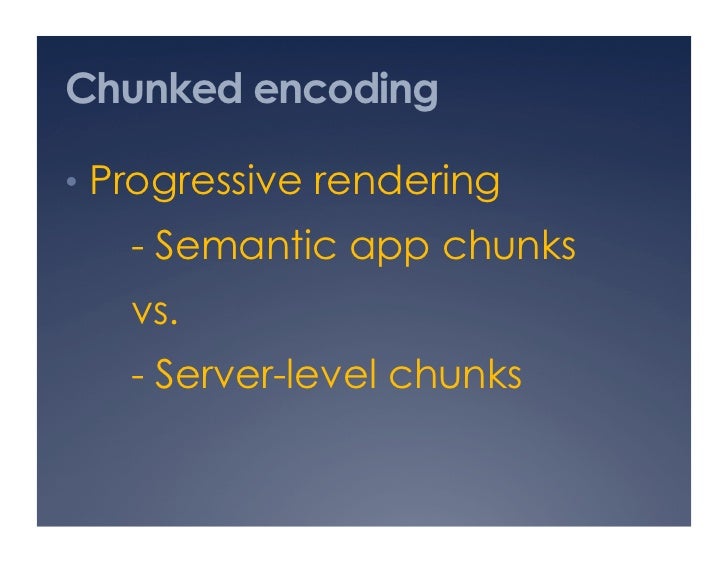 Chunked encoding

• Progressive rendering

- Semantic app chunks

vs.

- Server-level chunks